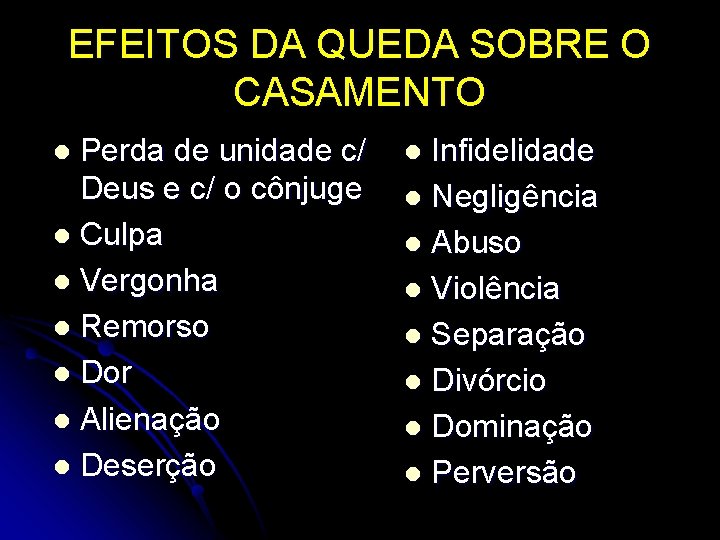 EFEITOS DA QUEDA SOBRE O CASAMENTO

- Perda de unidade c/ Deus e c/ o cônjuge
- Culpa
- Vergonha
- Remorso
- Dor
- Alienação
- Deserção

- Infidelidade
- Negligência
- Abuso
- Violência
- Separação
- Divórcio
- Dominação
- Perversão